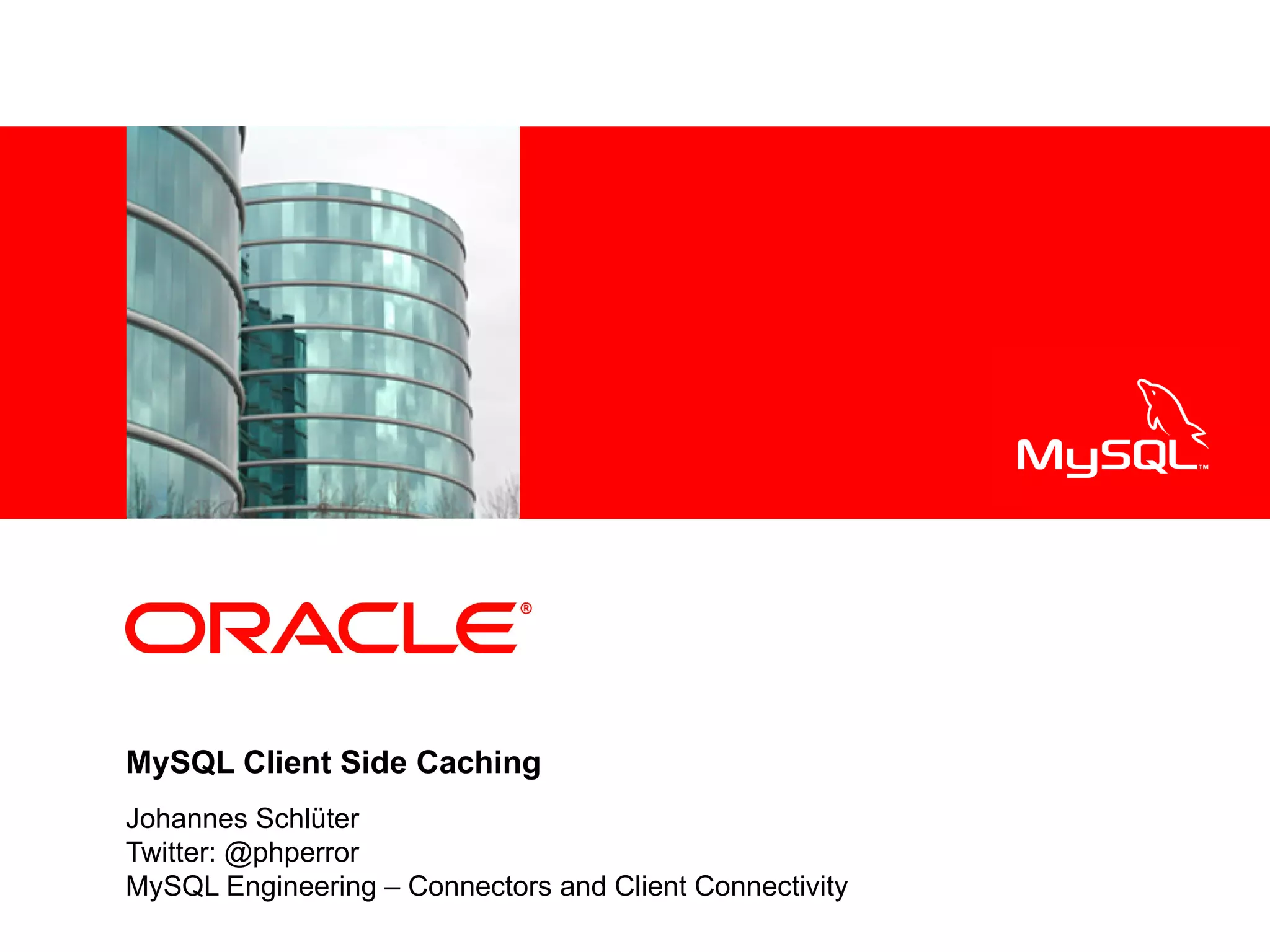 MySQL™

ORACLE®

MySQL Client Side Caching

Johannes Schlüter
Twitter: @phperror
MySQL Engineering – Connectors and Client Connectivity